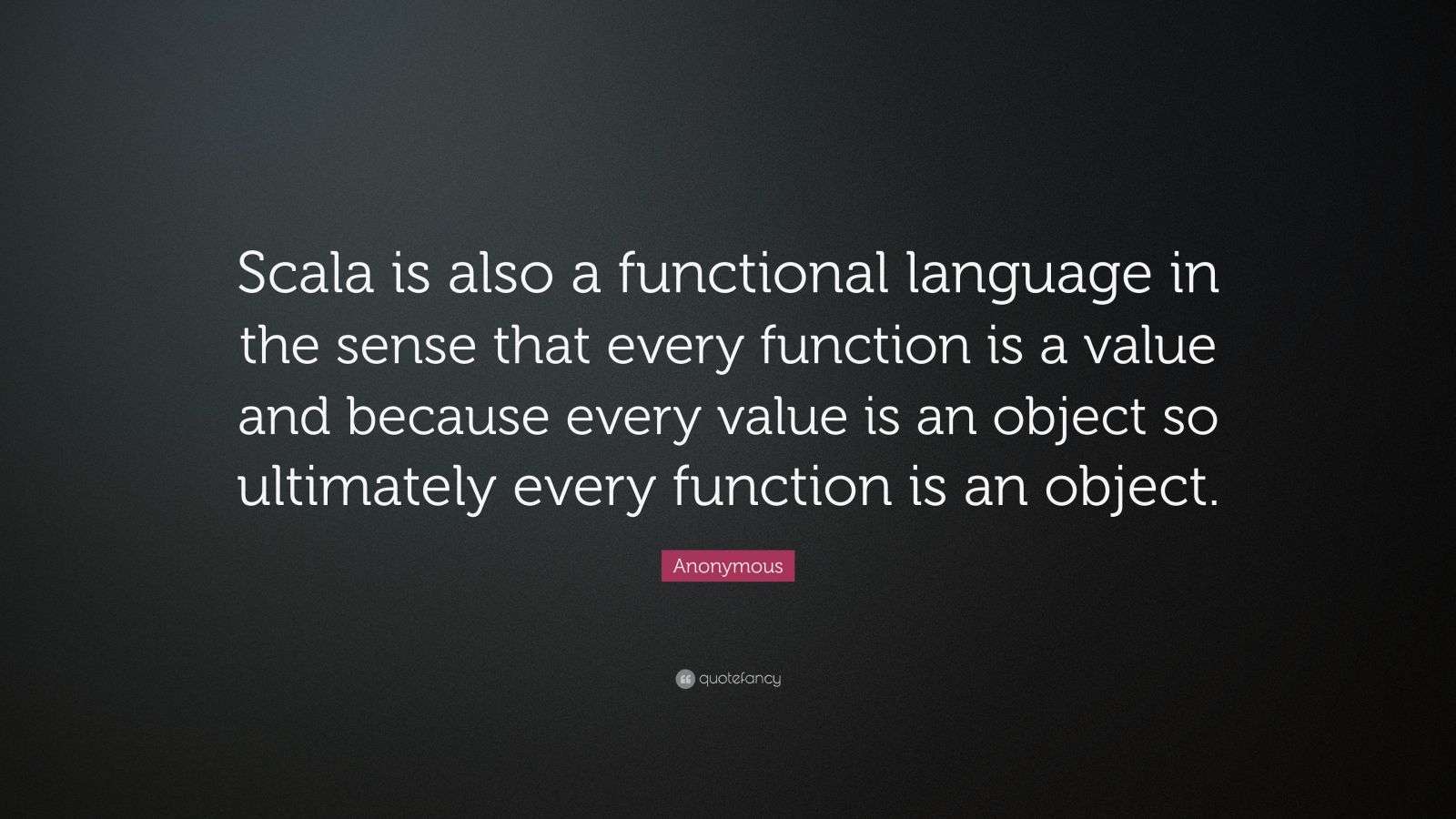 Scala is also a functional language in the sense that every function is a value and because every value is an object so ultimately every function is an object.

Anonymous

quotefancy